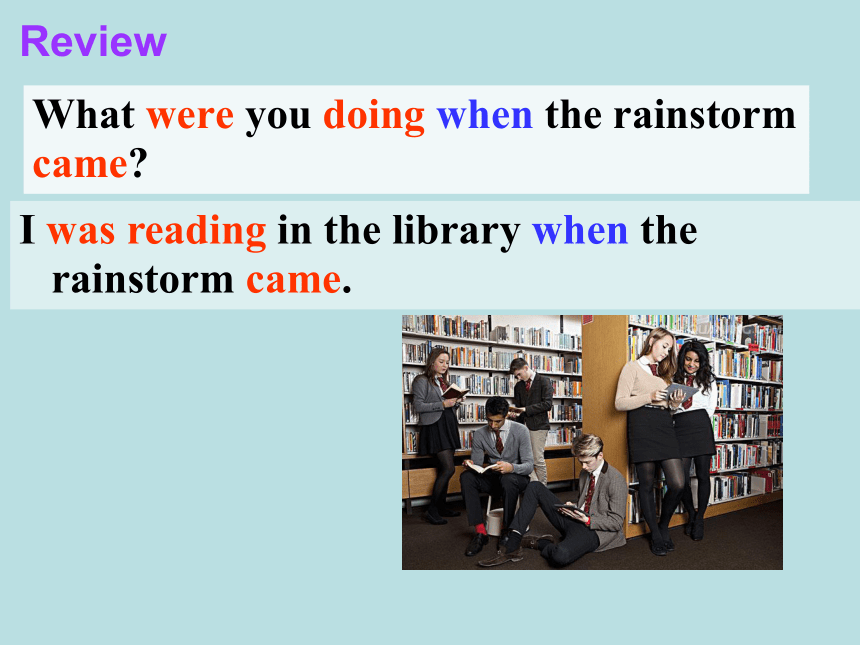 Review

What were you doing when the rainstorm came?

I was reading in the library when the rainstorm came.